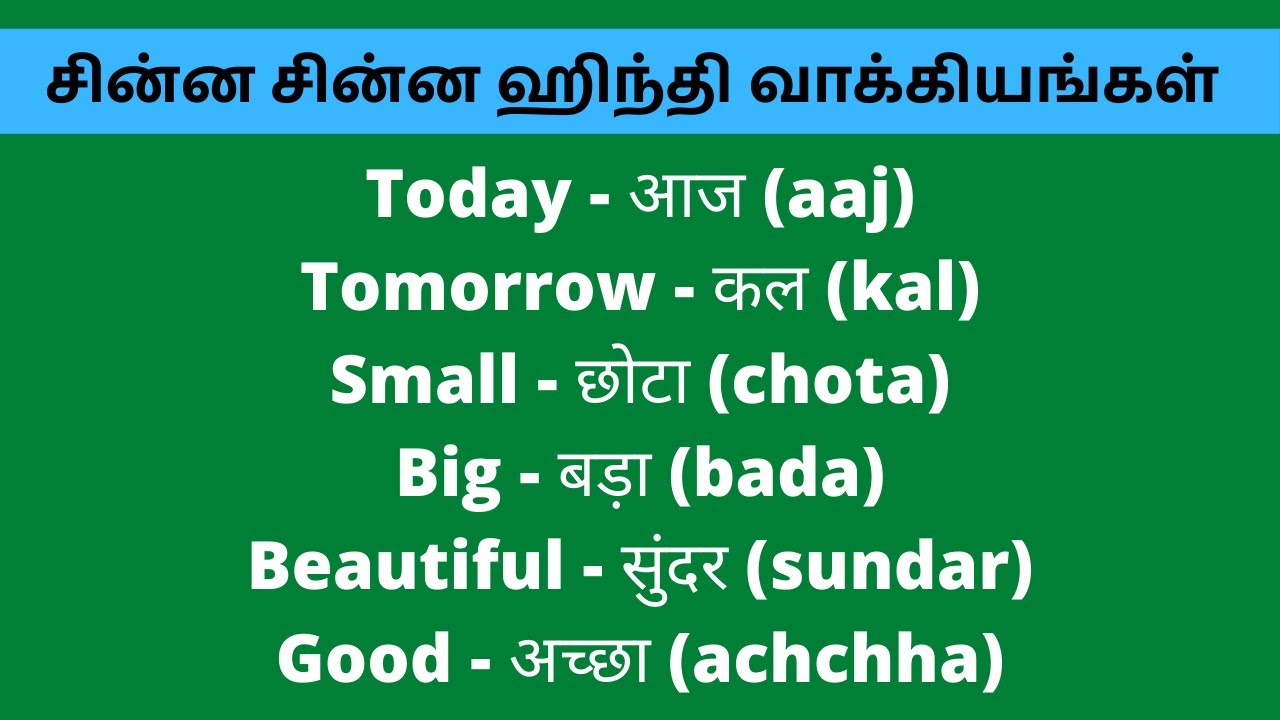 சின்ன சின்ன ஹிந்தி வாக்கியங்கள்

Today - आज (aaj)
Tomorrow - कल (kal)
Small - छोटा (chota)
Big - बड़ा (bada)
Beautiful - सुंदर (sundar)
Good - अच्छा (achchha)